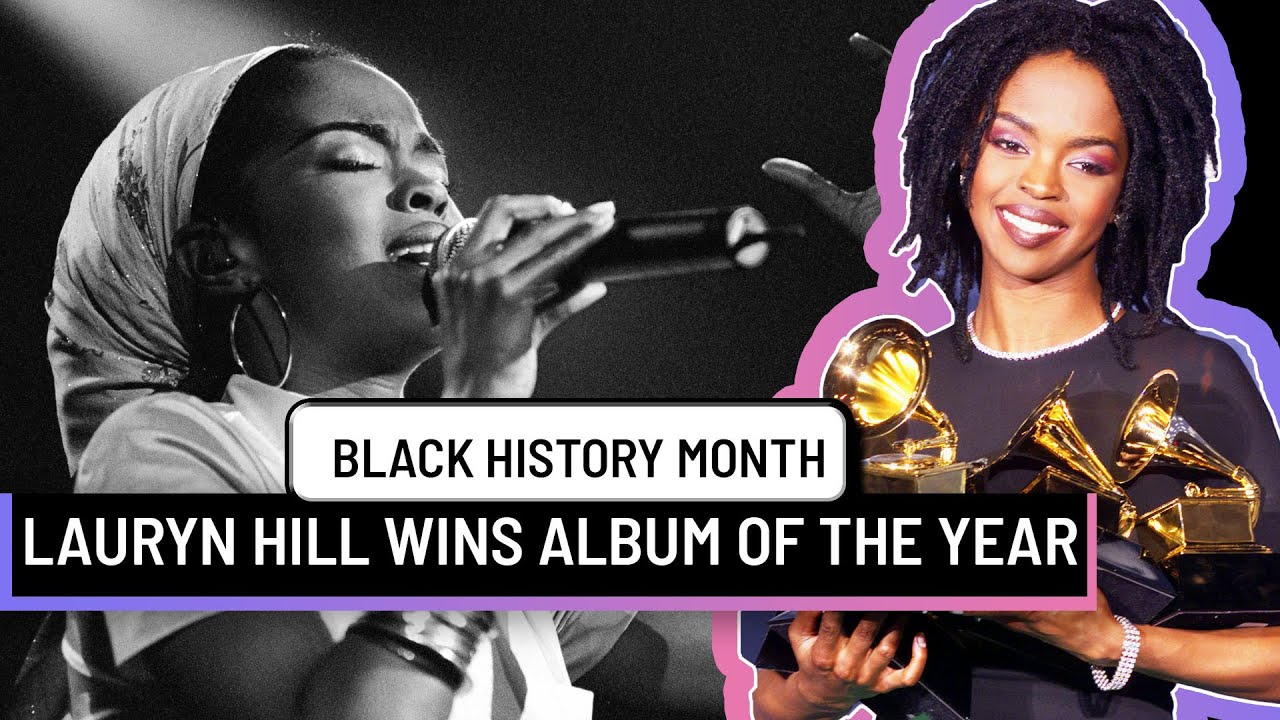 BLACK HISTORY MONTH
LAURYN HILL WINS ALBUM OF THE YEAR